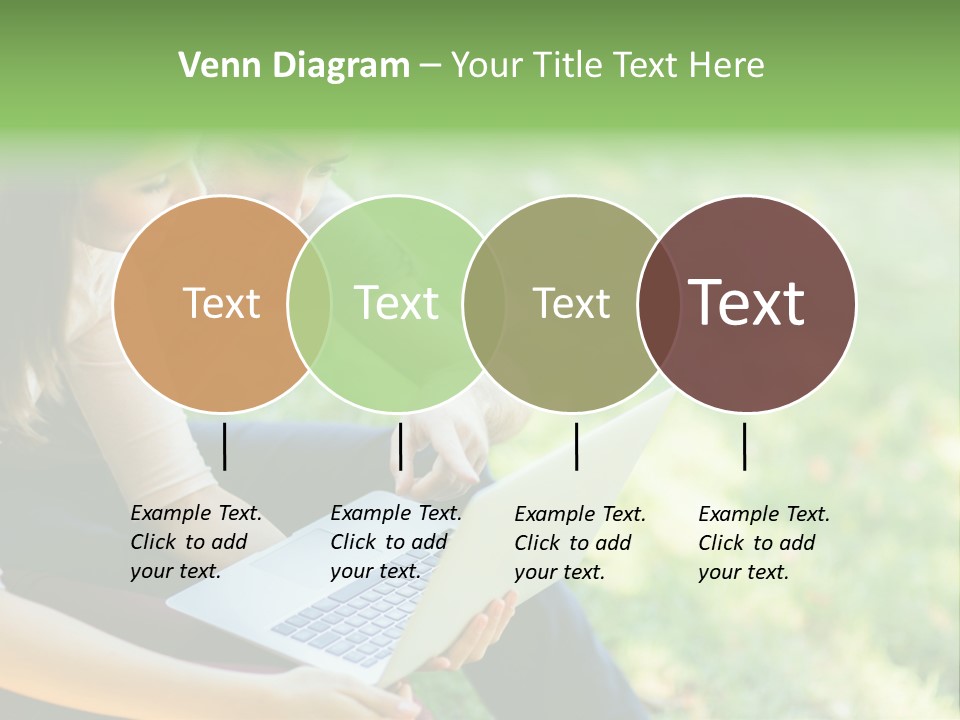 Venn Diagram – Your Title Text Here

Text

Text

Text

Text

Example Text. Click to add your text.

Example Text. Click to add your text.

Example Text. Click to add your text.

Example Text. Click to add your text.